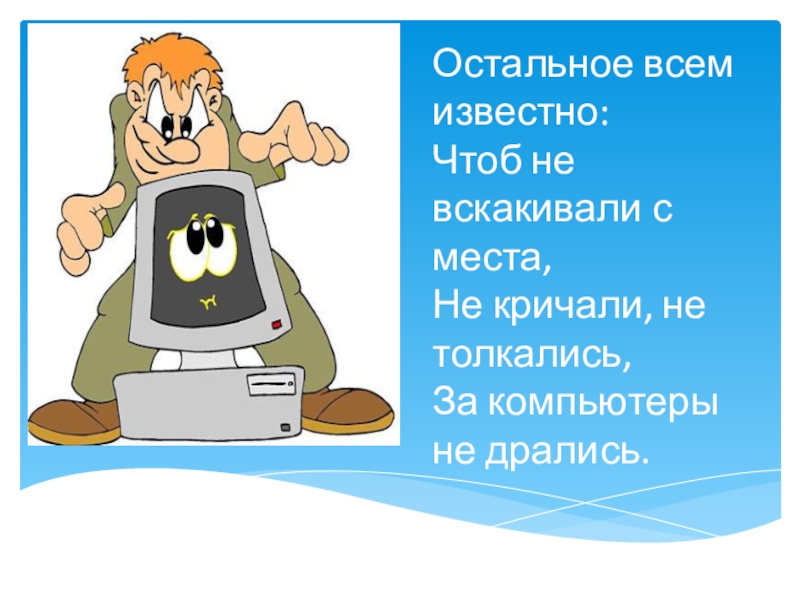 Остальное всем известно:
Чтоб не вскакивали с места,
Не кричали, не толкались,
За компьютеры не дрались.